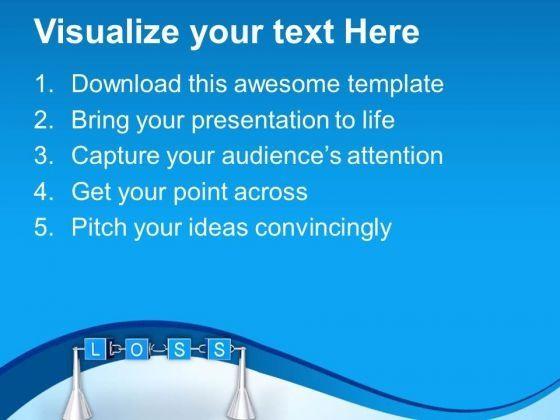 Visualize your text Here

1. Download this awesome template
2. Bring your presentation to life
3. Capture your audience's attention
4. Get your point across
5. Pitch your ideas convincingly

L O S S